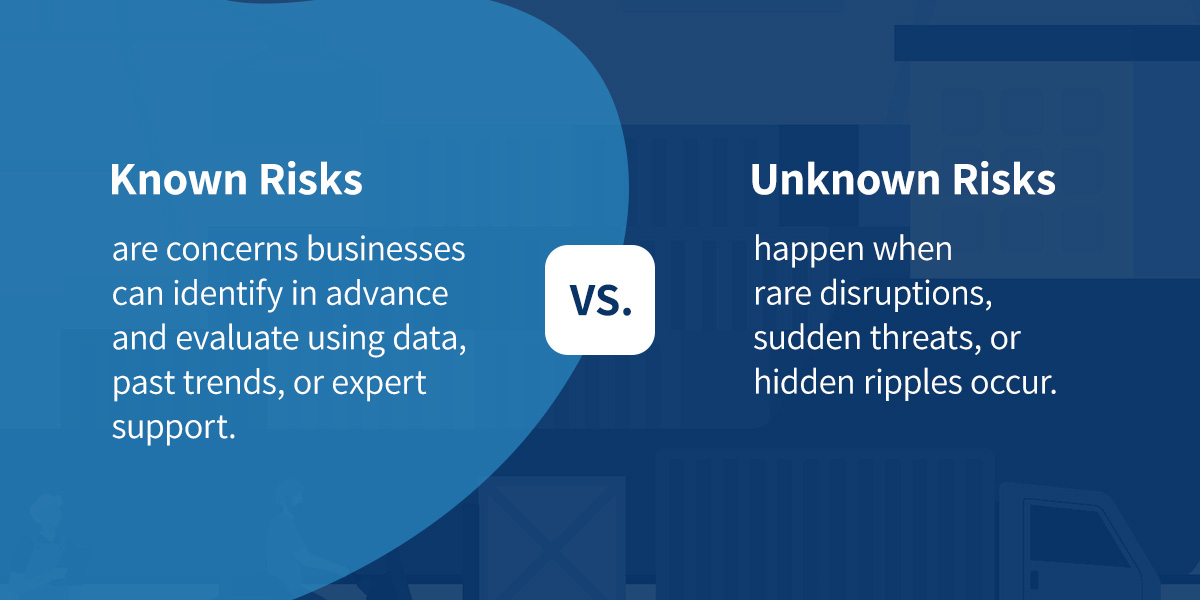 Known Risks

are concerns businesses can identify in advance and evaluate using data, past trends, or expert support.

VS.

Unknown Risks

happen when rare disruptions, sudden threats, or hidden ripples occur.